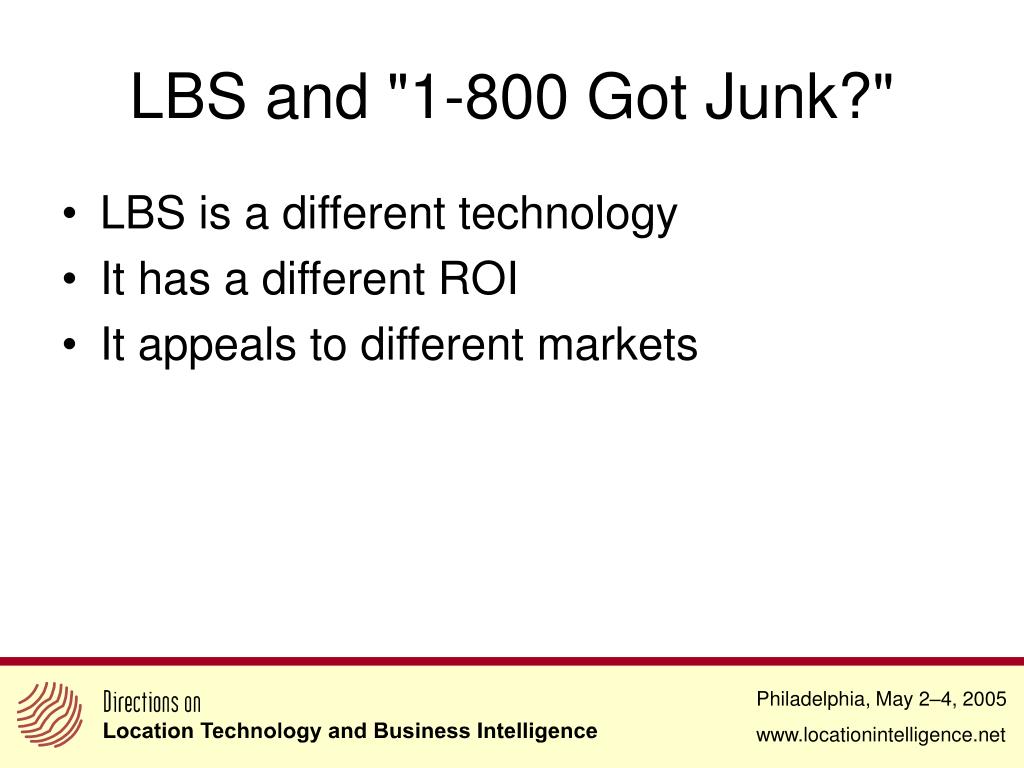 LBS and "1-800 Got Junk?"

• LBS is a different technology
• It has a different ROI
• It appeals to different markets

Directions on
Location Technology and Business Intelligence

Philadelphia, May 2–4, 2005
www.locationintelligence.net